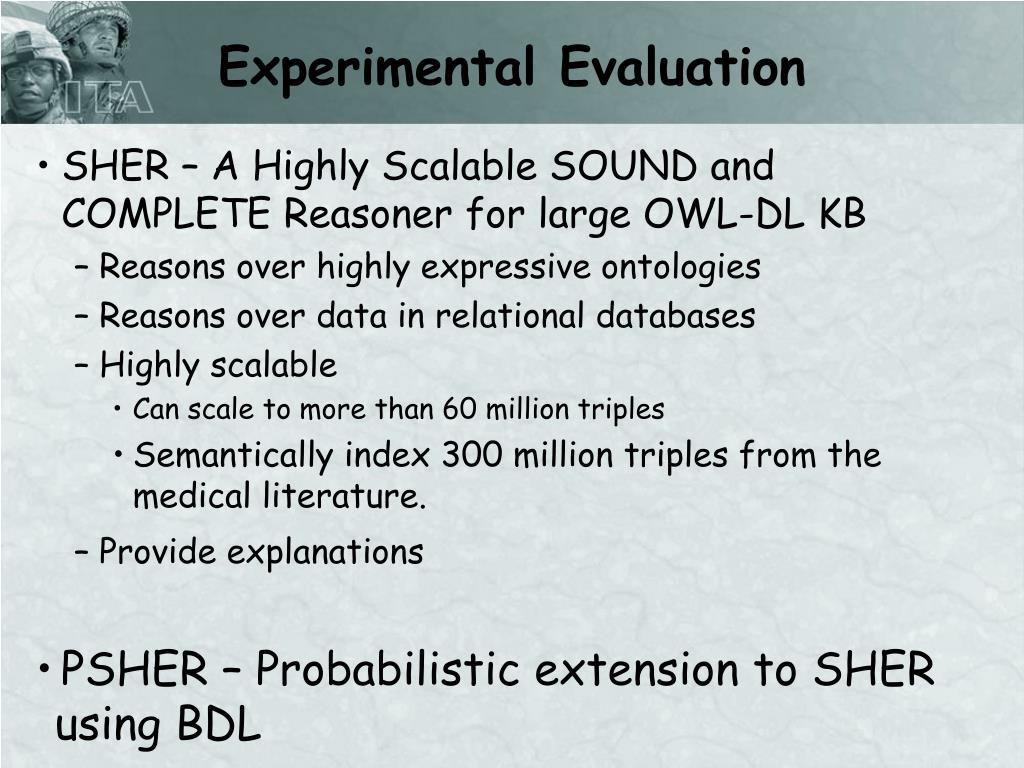 ITA

Experimental Evaluation

• SHER – A Highly Scalable SOUND and COMPLETE Reasoner for large OWL-DL KB
– Reasons over highly expressive ontologies
– Reasons over data in relational databases
– Highly scalable
• Can scale to more than 60 million triples
• Semantically index 300 million triples from the medical literature.
– Provide explanations

• PSHER – Probabilistic extension to SHER using BDL